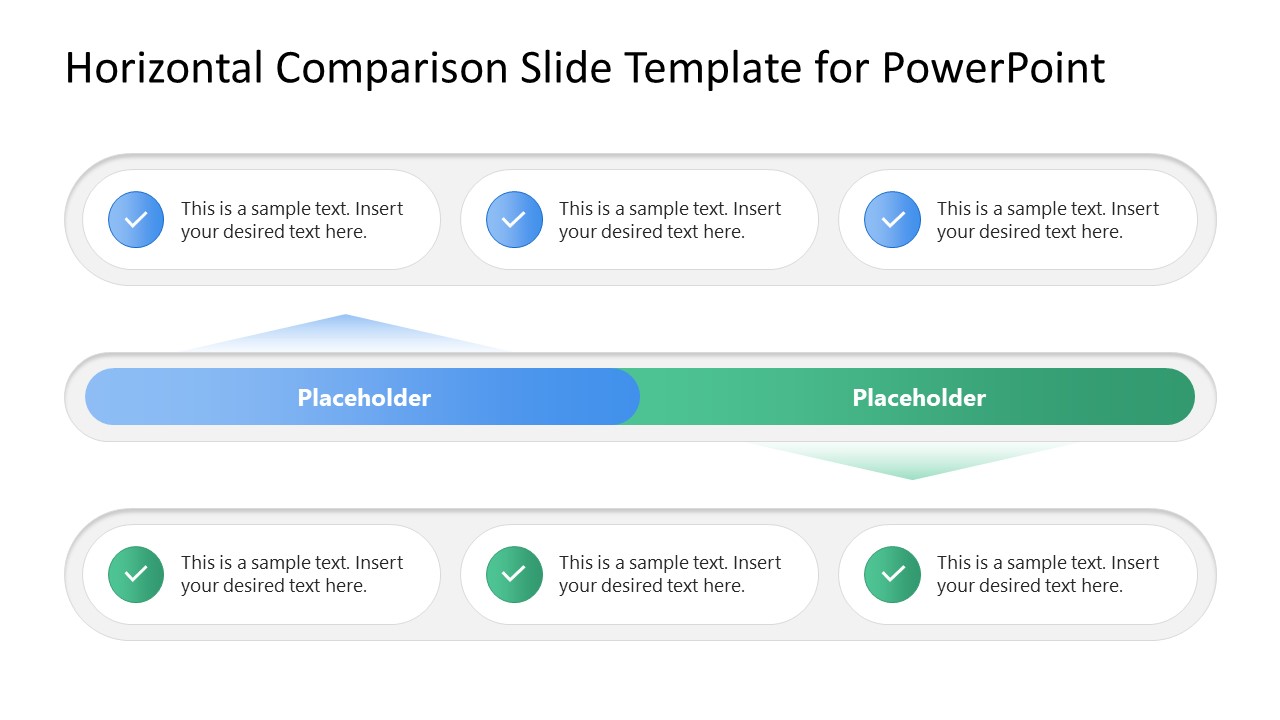 Horizontal Comparison Slide Template for PowerPoint

This is a sample text. Insert your desired text here.

This is a sample text. Insert your desired text here.

This is a sample text. Insert your desired text here.

Placeholder

Placeholder

This is a sample text. Insert your desired text here.

This is a sample text. Insert your desired text here.

This is a sample text. Insert your desired text here.